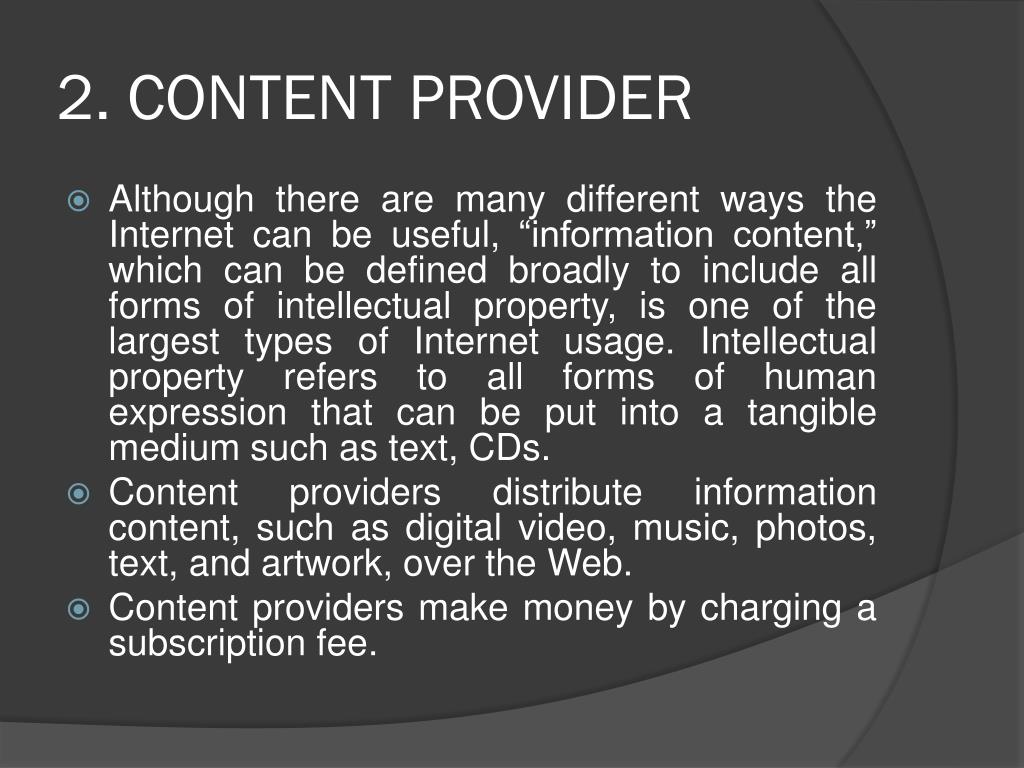 2. CONTENT PROVIDER

Although there are many different ways the Internet can be useful, “information content,” which can be defined broadly to include all forms of intellectual property, is one of the largest types of Internet usage. Intellectual property refers to all forms of human expression that can be put into a tangible medium such as text, CDs.

Content providers distribute information content, such as digital video, music, photos, text, and artwork, over the Web.

Content providers make money by charging a subscription fee.